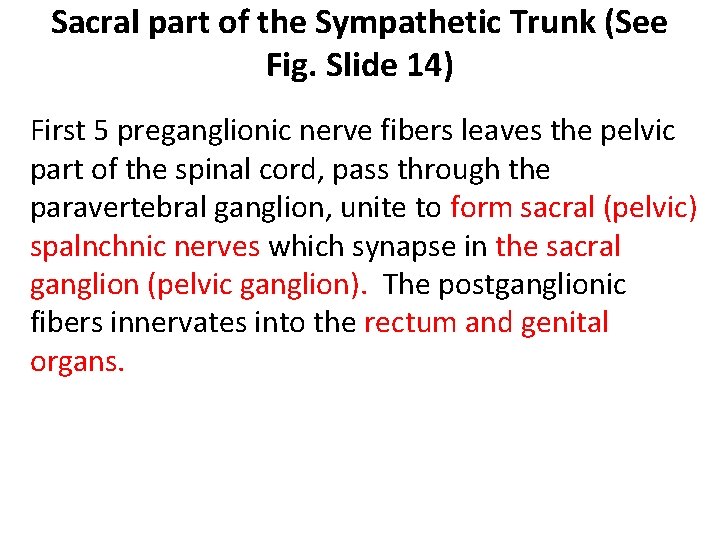 Sacral part of the Sympathetic Trunk (See Fig. Slide 14)

First 5 preganglionic nerve fibers leaves the pelvic part of the spinal cord, pass through the paravertebral ganglion, unite to form sacral (pelvic) spalnchnic nerves which synapse in the sacral ganglion (pelvic ganglion). The postganglionic fibers innervates into the rectum and genital organs.